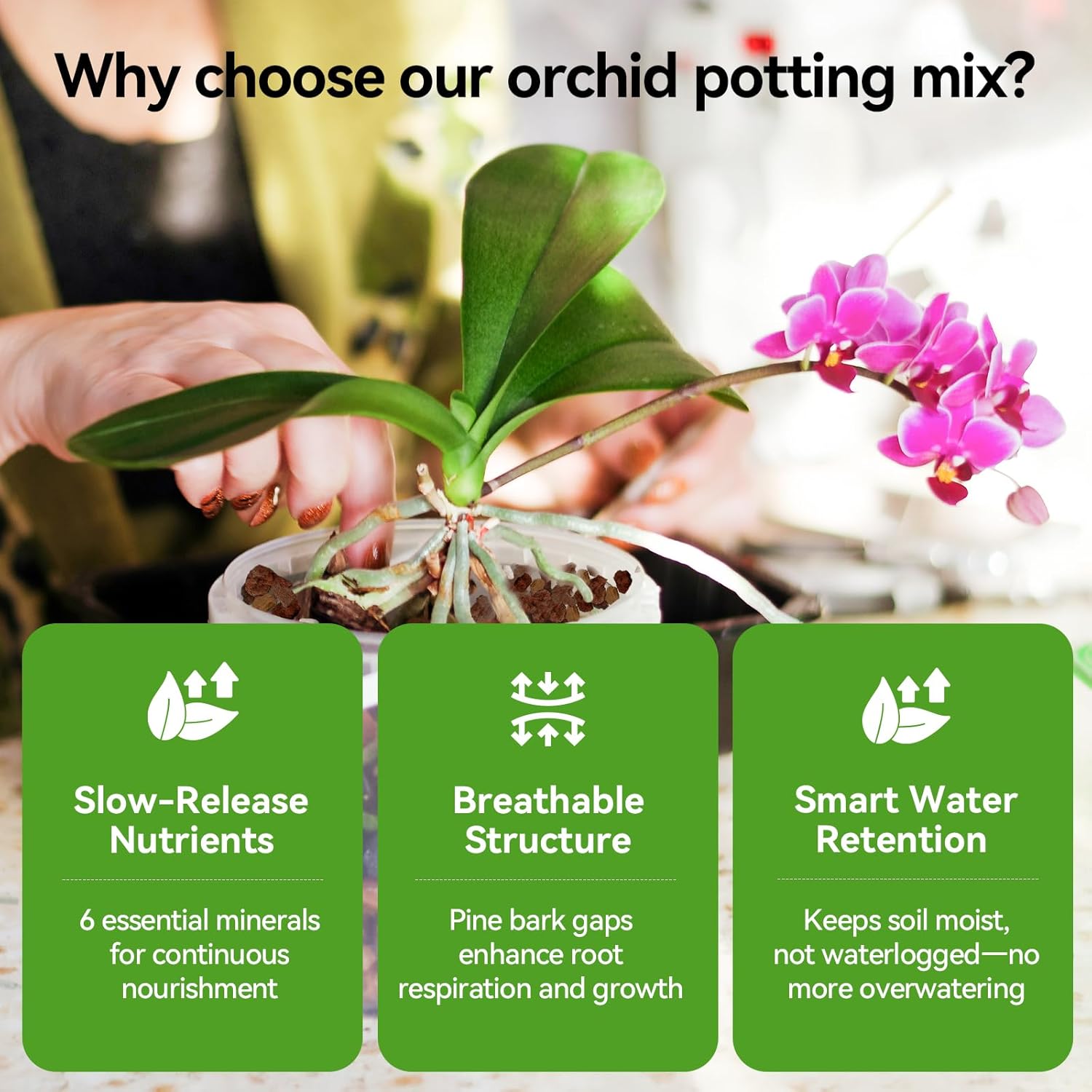 Why choose our orchid potting mix?

Slow-Release Nutrients

6 essential minerals for continuous nourishment

Breathable Structure

Pine bark gaps enhance root respiration and growth

Smart Water Retention

Keeps soil moist, not waterlogged—no more overwatering